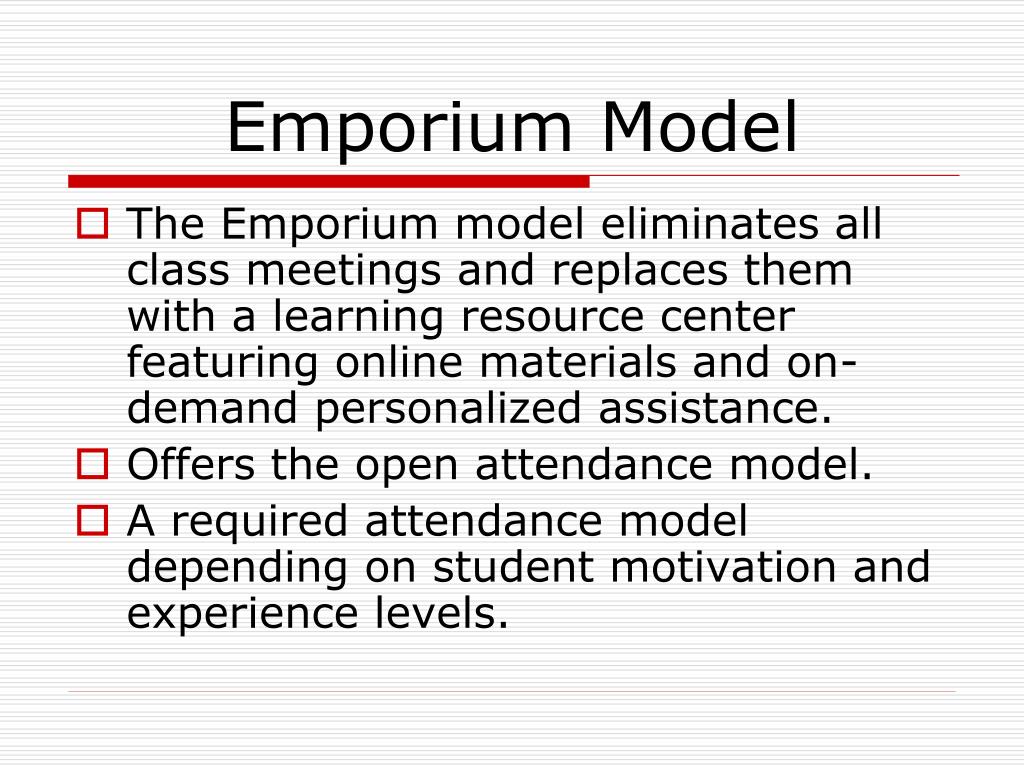 Emporium Model

The Emporium model eliminates all class meetings and replaces them with a learning resource center featuring online materials and on-demand personalized assistance.

Offers the open attendance model.

A required attendance model depending on student motivation and experience levels.